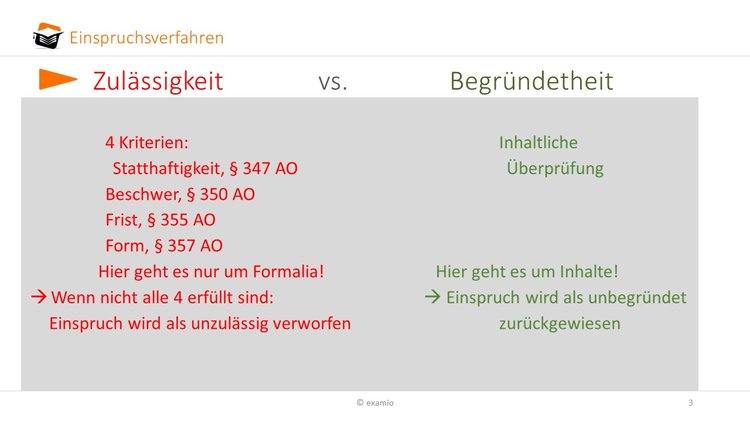 Einspruchsverfahren

Zulässigkeit vs. Begründetheit

4 Kriterien:
Statthaftigkeit, § 347 AO
Beschwer, § 350 AO
Frist, § 355 AO
Form, § 357 AO
Hier geht es nur um Formalia!
→ Wenn nicht alle 4 erfüllt sind:
Einspruch wird als unzulässig verworfen

Inhaltliche Überprüfung

Hier geht es um Inhalte!
→ Einspruch wird als unbegründet zurückgewiesen

© examio

3